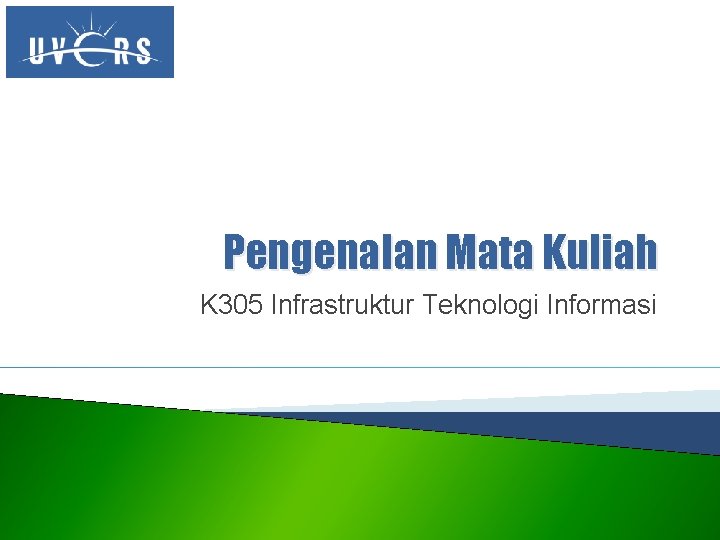 UVERS

Pengenalan Mata Kuliah

K305 Infrastruktur Teknologi Informasi